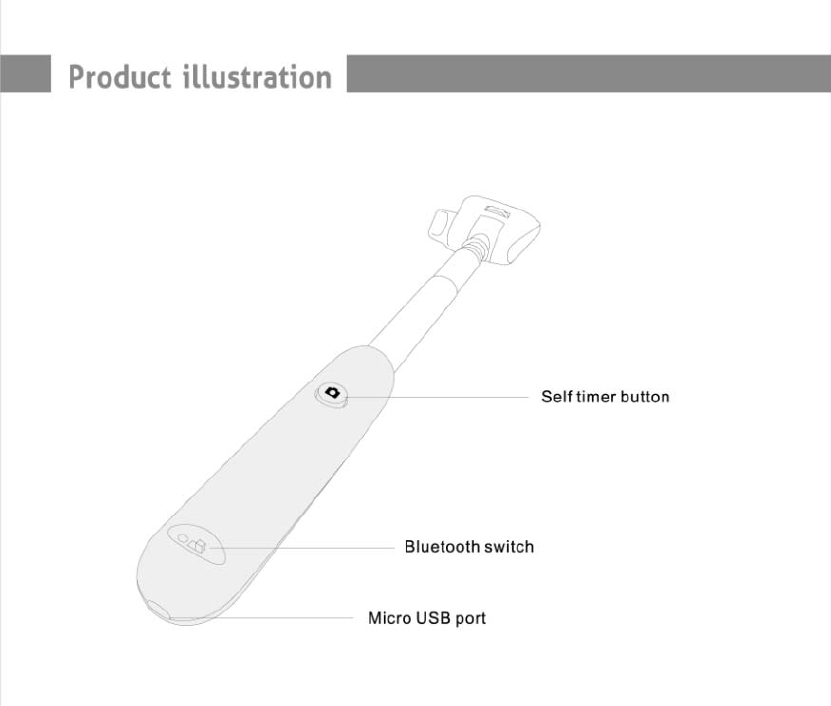 Product illustration

Self timer button

Bluetooth switch

Micro USB port